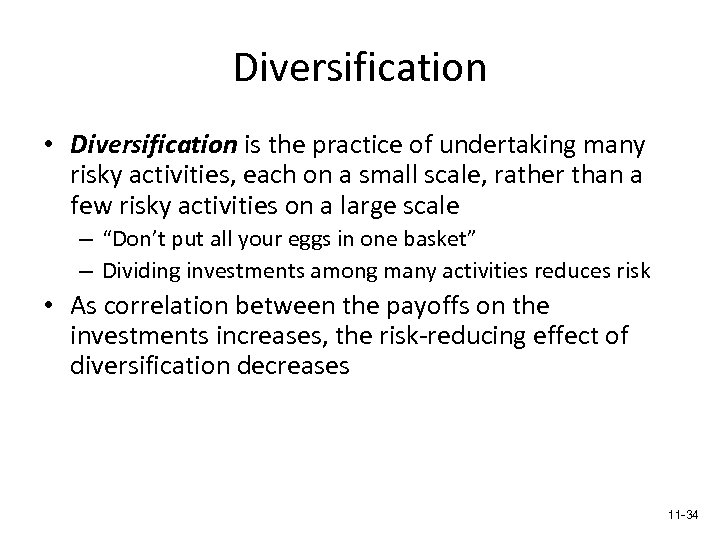 Diversification

• Diversification is the practice of undertaking many risky activities, each on a small scale, rather than a few risky activities on a large scale

– "Don't put all your eggs in one basket"

– Dividing investments among many activities reduces risk

• As correlation between the payoffs on the investments increases, the risk-reducing effect of diversification decreases

11-34